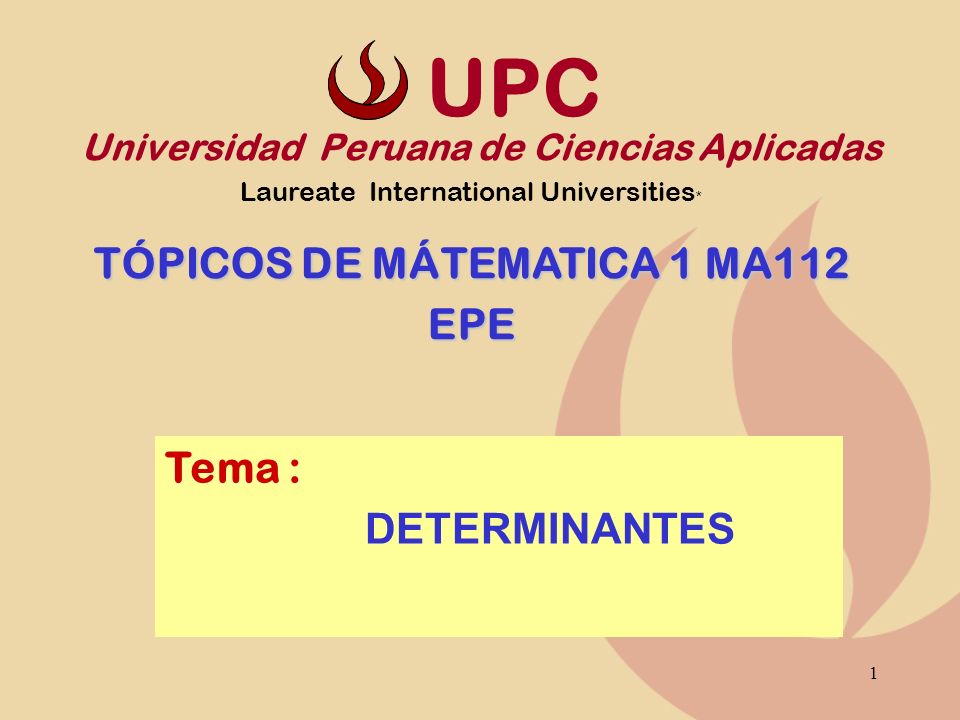 UPC
Universidad Peruana de Ciencias Aplicadas
Laureate International Universities*

TÓPICOS DE MÁTEMATICA 1 MA112
EPE

Tema :
DETERMINANTES

1